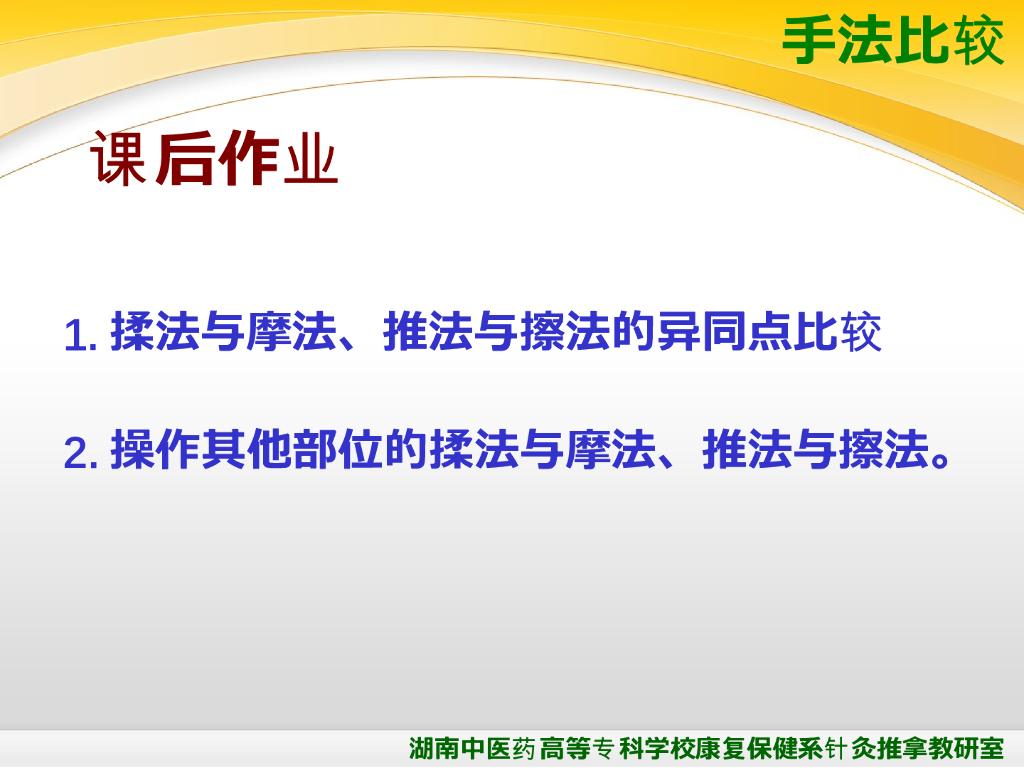 手法比较

课后作业

1. 揉法与摩法、推法与擦法的异同点比较

2. 操作其他部位的揉法与摩法、推法与擦法。

湖南中医药高等专科学校康复保健系针灸推拿教研室